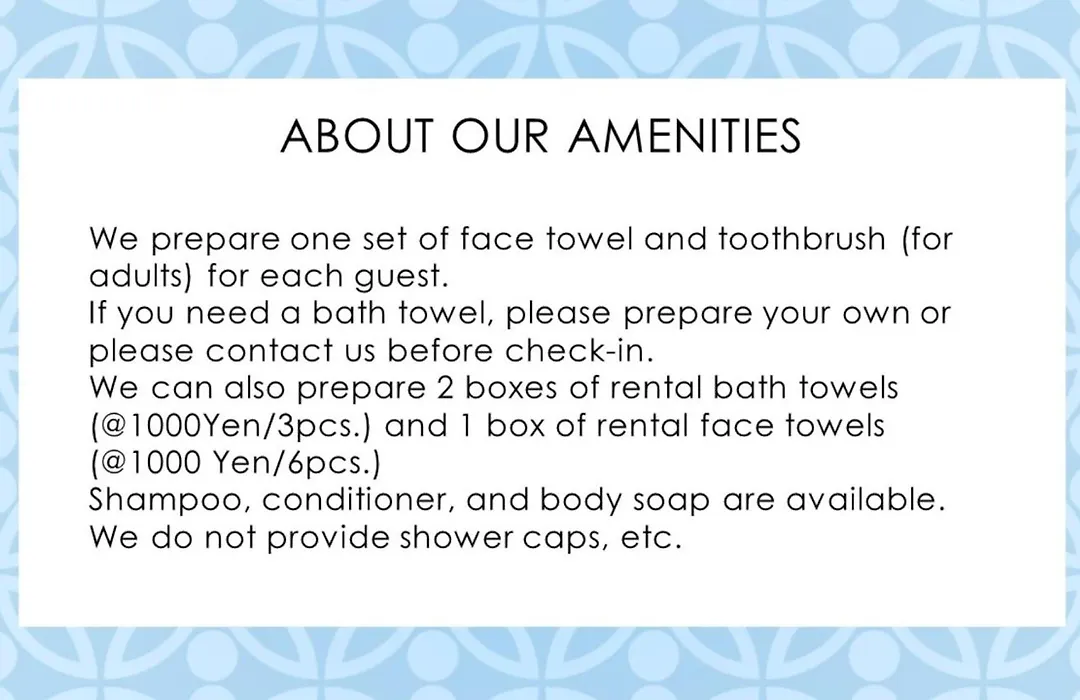 ABOUT OUR AMENITIES

We prepare one set of face towel and toothbrush (for adults) for each guest.
If you need a bath towel, please prepare your own or please contact us before check-in.
We can also prepare 2 boxes of rental bath towels (@1000Yen/3pcs.) and 1 box of rental face towels (@1000 Yen/6pcs.)
Shampoo, conditioner, and body soap are available.
We do not provide shower caps, etc.